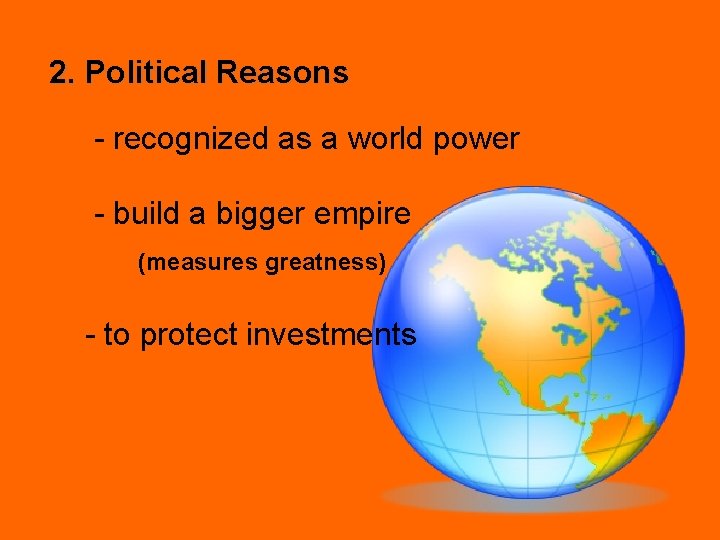 2. Political Reasons

- recognized as a world power

- build a bigger empire

(measures greatness)

- to protect investments